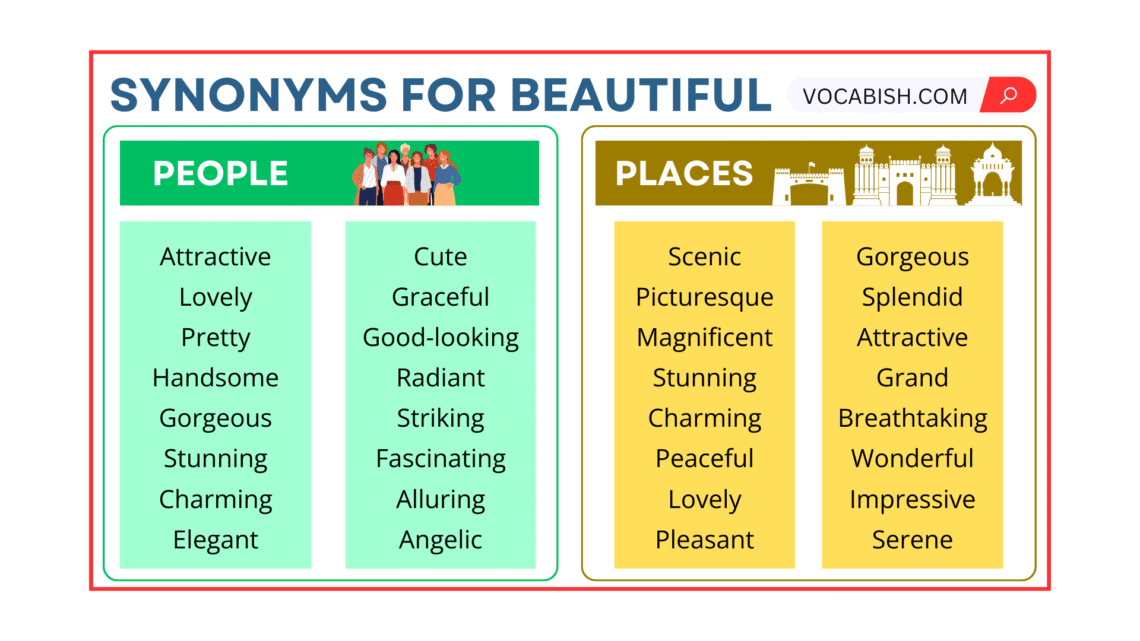 SYNONYMS FOR BEAUTIFUL

VOCABISH.COM

PEOPLE

Attractive
Lovely
Pretty
Handsome
Gorgeous
Stunning
Charming
Elegant

Cute
Graceful
Good-looking
Radiant
Striking
Fascinating
Alluring
Angelic

PLACES

Scenic
Picturesque
Magnificent
Stunning
Charming
Peaceful
Lovely
Pleasant

Gorgeous
Splendid
Attractive
Grand
Breathtaking
Wonderful
Impressive
Serene